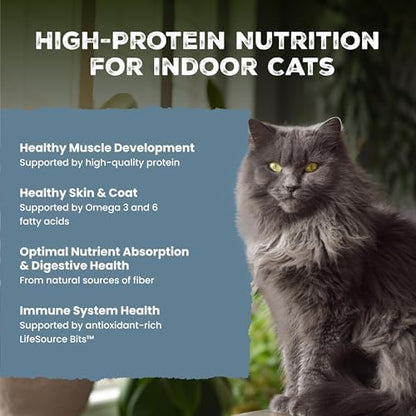 HIGH-PROTEIN NUTRITION FOR INDOOR CATS

Healthy Muscle Development
Supported by high-quality protein

Healthy Skin & Coat
Supported by Omega 3 and 6 fatty acids

Optimal Nutrient Absorption & Digestive Health
From natural sources of fiber

Immune System Health
Supported by antioxidant-rich LifeSource Bits™